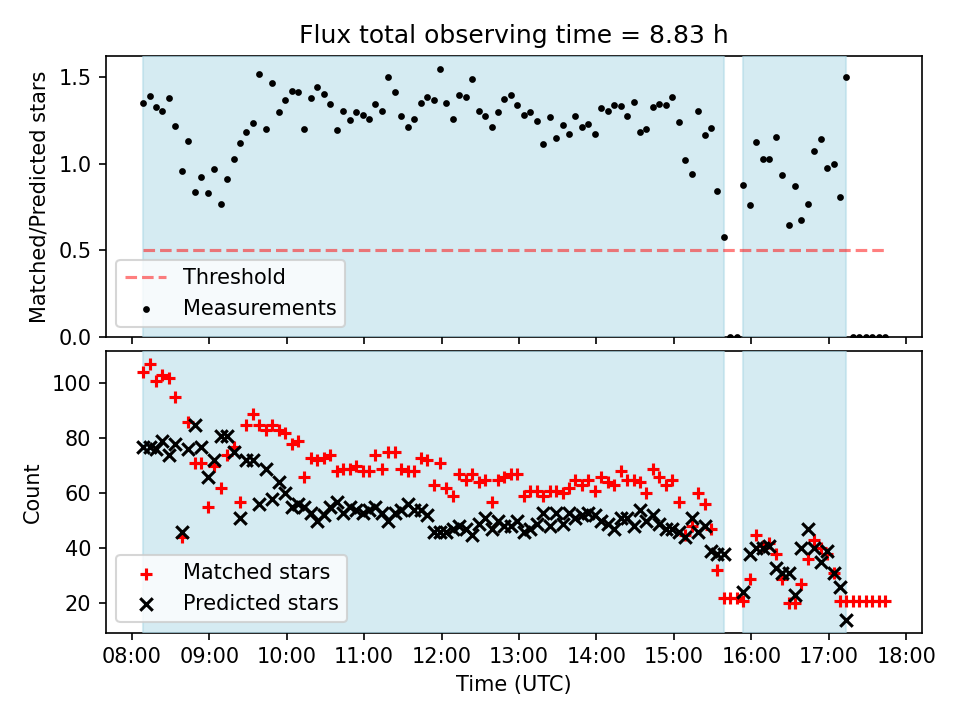 Flux total observing time = 8.83 h

Matched/Predicted stars

1.5
1.0
0.5
0.0

Threshold
Measurements

Count

100
80
60
40
20

Matched stars
Predicted stars

08:00 09:00 10:00 11:00 12:00 13:00 14:00 15:00 16:00 17:00 18:00

Time (UTC)